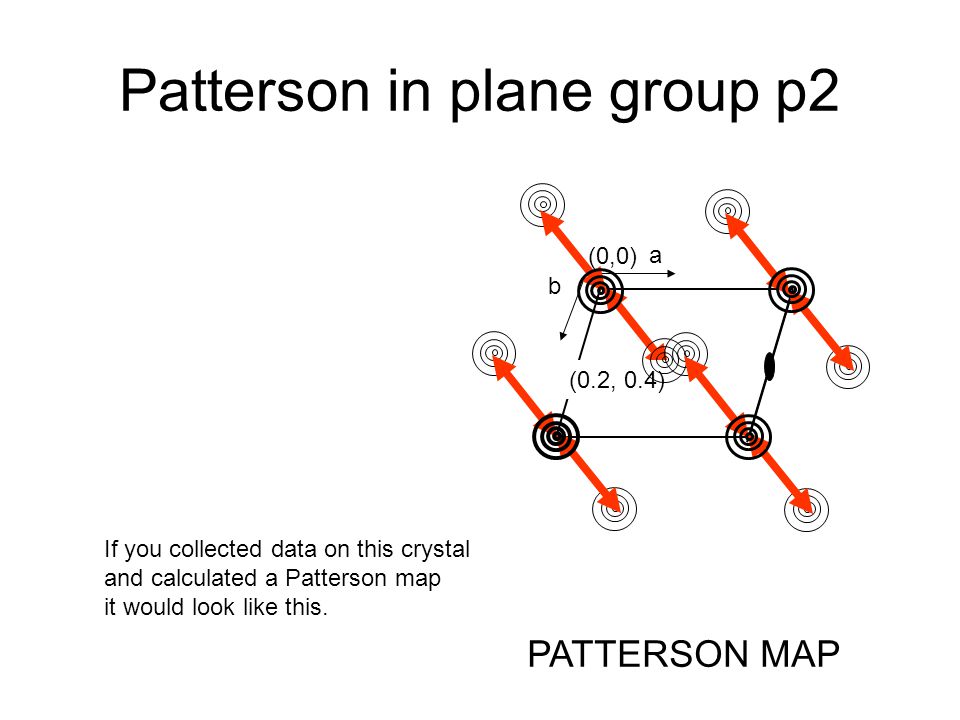 Patterson in plane group p2

(0,0) a

b

(0.2, 0.4)

If you collected data on this crystal and calculated a Patterson map it would look like this.

PATTERSON MAP